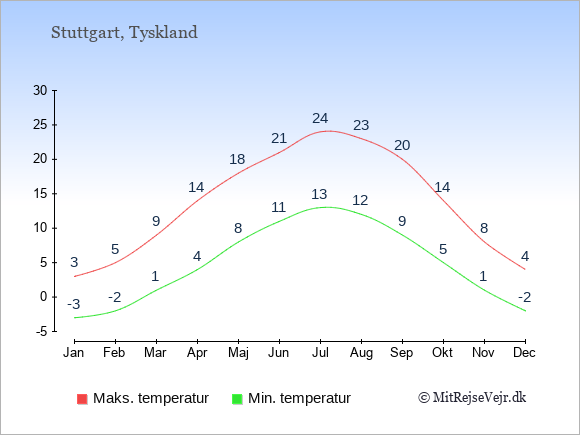 Stuttgart, Tyskland

30
25
20
15
10
5
0
-5

3 5 9 14 18 21 24 23 20 14 8 4

-3 -2 1 4 8 11 13 12 9 5 1 -2

Jan Feb Mar Apr Maj Jun Jul Aug Sep Okt Nov Dec

Maks. temperatur
Min. temperatur
© MitRejseVejr.dk